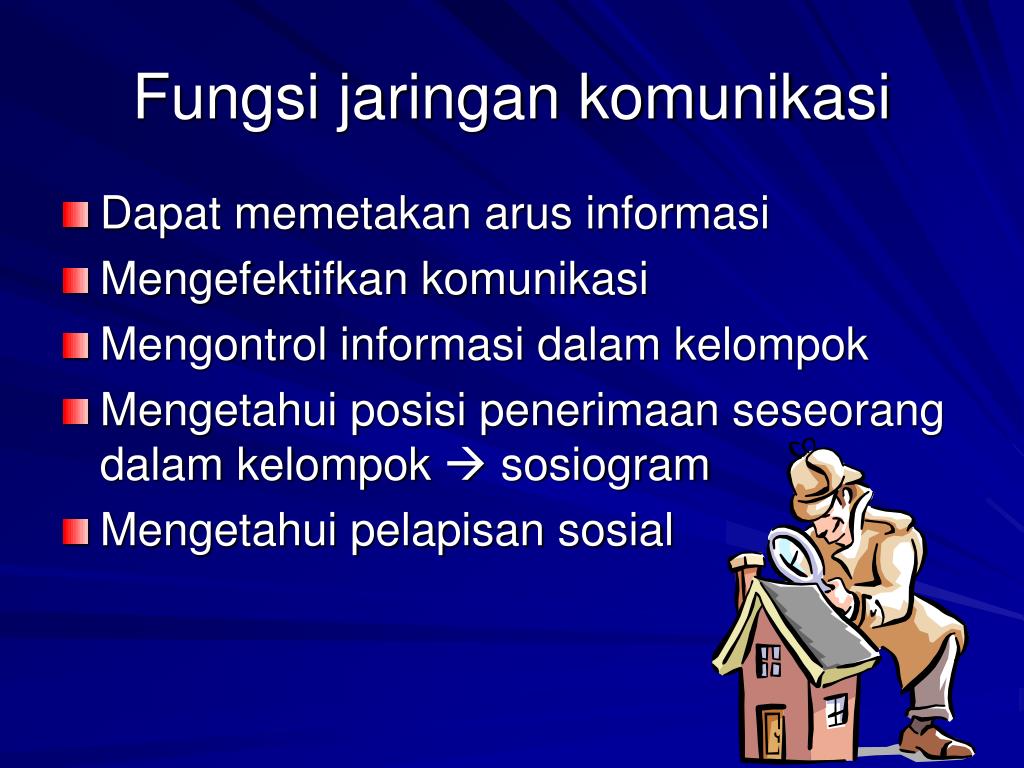 Fungsi jaringan komunikasi

Dapat memetakan arus informasi
Mengefektifkan komunikasi
Mengontrol informasi dalam kelompok
Mengetahui posisi penerimaan seseorang dalam kelompok → sosiogram
Mengetahui pelapisan sosial